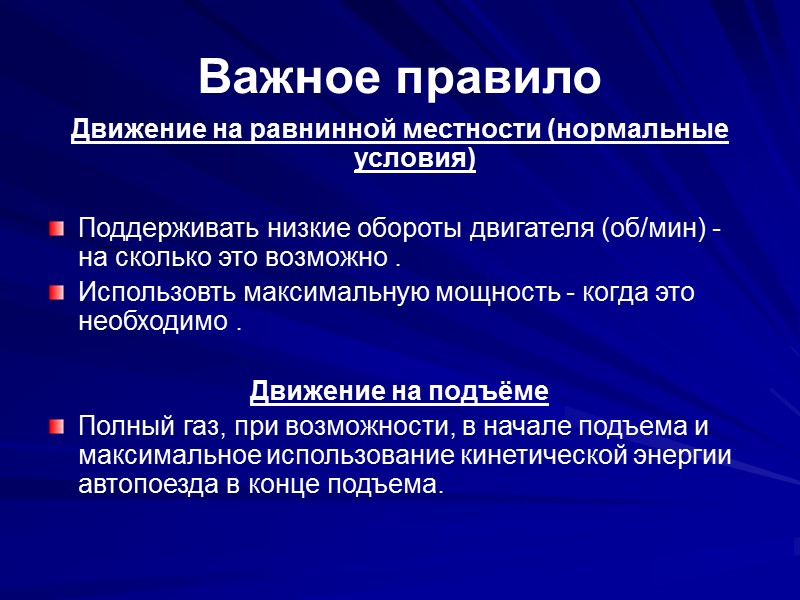 Важное правило

Движение на равнинной местности (нормальные условия)

Поддерживать низкие обороты двигателя (об/мин) - на сколько это возможно .

Использовть максимальную мощность - когда это необходимо .

Движение на подъёме

Полный газ, при возможности, в начале подъема и максимальное использование кинетической энергии автопоезда в конце подъема.